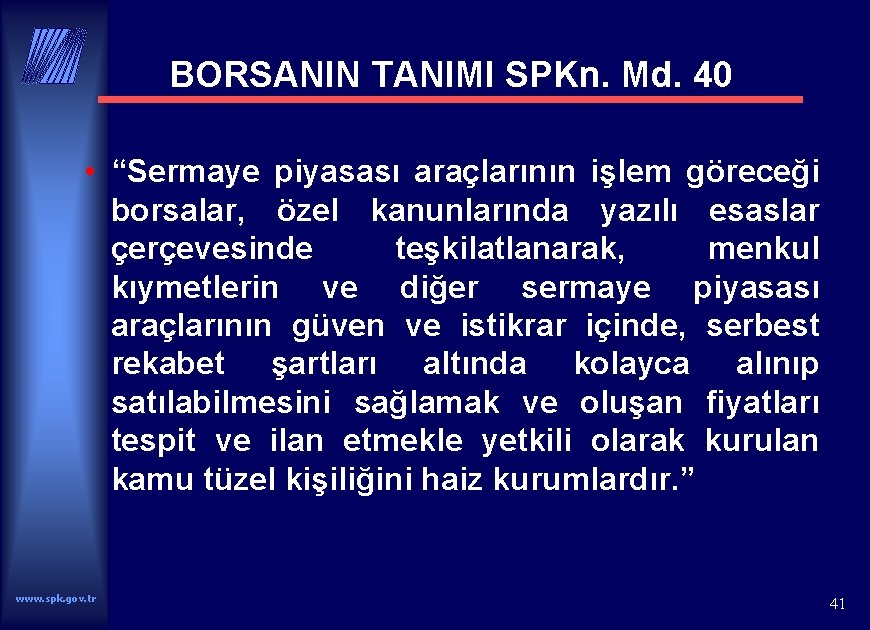 BORSANIN TANIMI SPKn. Md. 40

• “Sermaye piyasası araçlarının işlem göreceği borsalar, özel kanunlarında yazılı esaslar çerçevesinde teşkilatlanarak, menkul kıymetlerin ve diğer sermaye piyasası araçlarının güven ve istikrar içinde, serbest rekabet şartları altında kolayca alınıp satılabilmesini sağlamak ve oluşan fiyatları tespit ve ilan etmekle yetkili olarak kurulan kamu tüzel kişiliğini haiz kurumlardır.”

www.spk.gov.tr

41